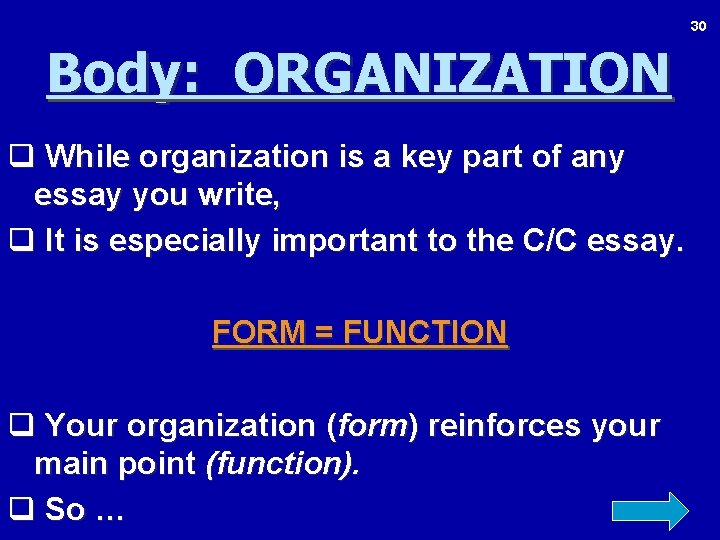 30

Body: ORGANIZATION

❑ While organization is a key part of any essay you write,

❑ It is especially important to the C/C essay.

FORM = FUNCTION

❑ Your organization (form) reinforces your main point (function).

❑ So …